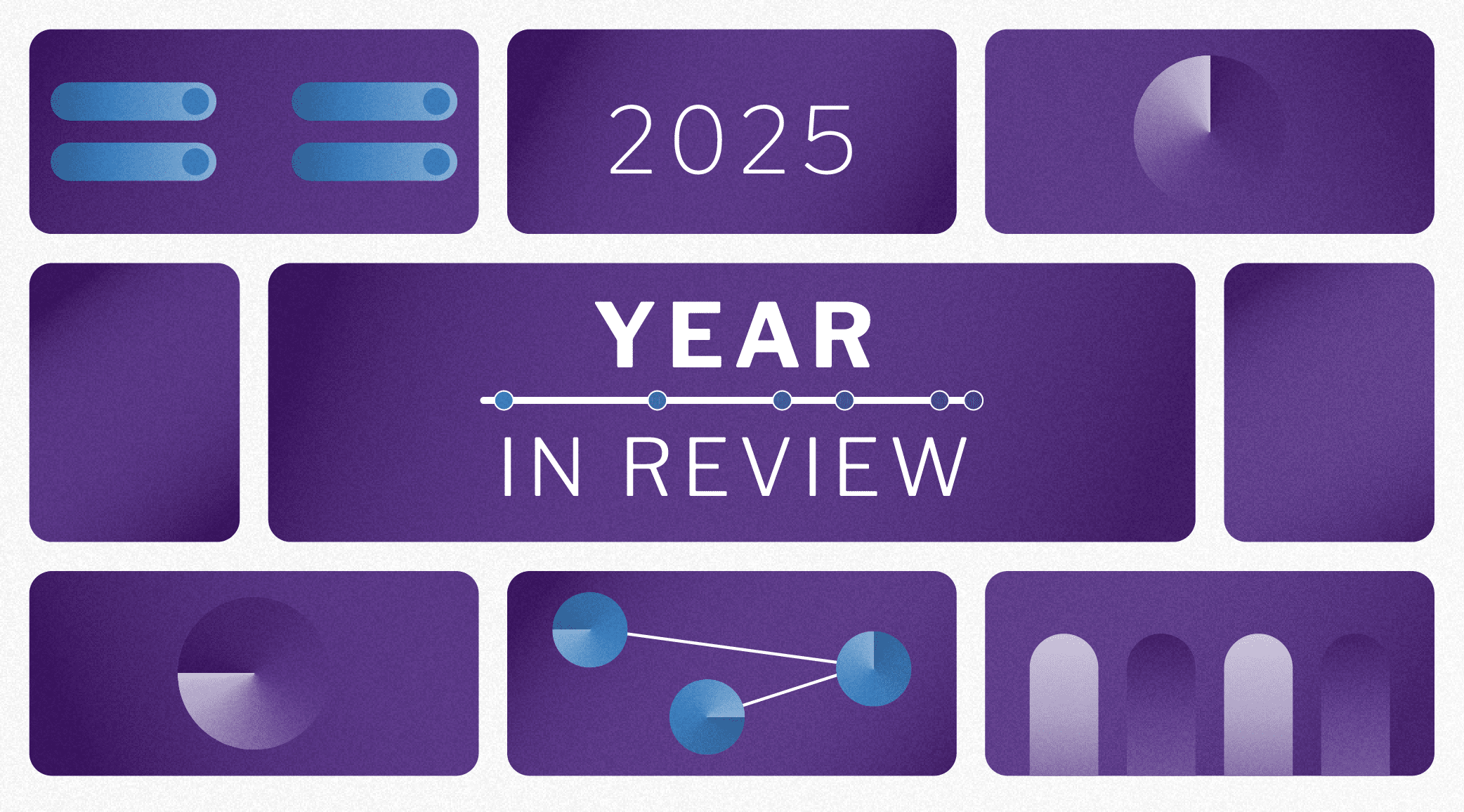 2025

YEAR

IN REVIEW